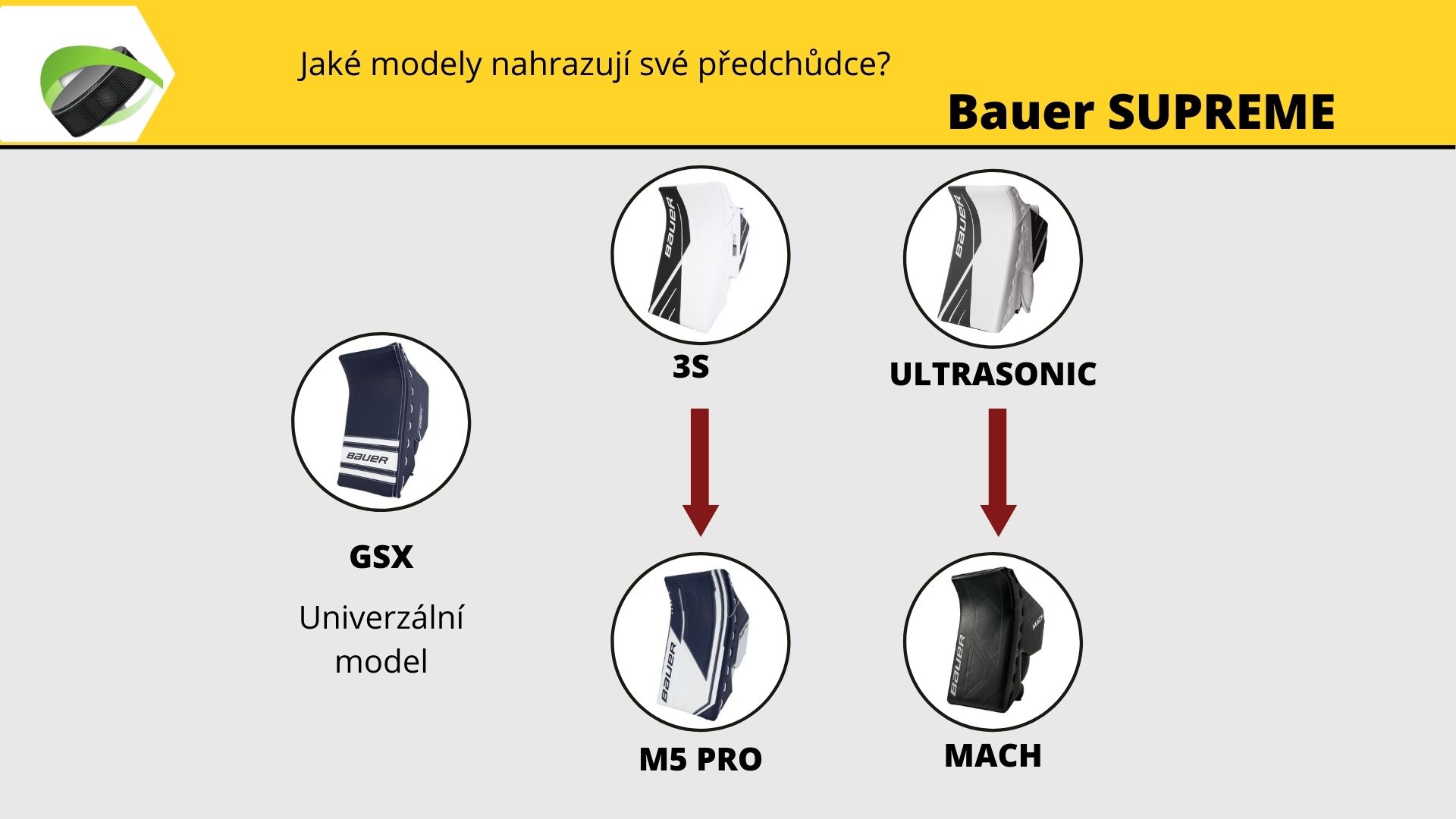 Jaké modely nahrazují své předchůdce?

Bauer SUPREME

BAUER

3S

BAUER

ULTRASONIC

BAUER

GSX

Univerzální model

BAUER

M5 PRO

BAUER

MACH

MACH